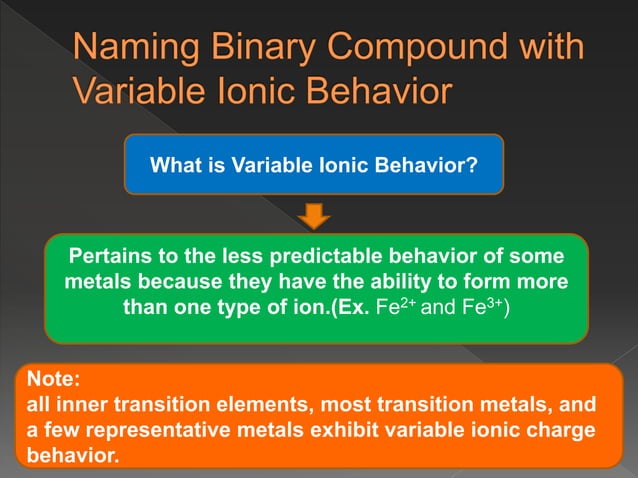 Naming Binary Compound with Variable Ionic Behavior

What is Variable Ionic Behavior?

Pertains to the less predictable behavior of some metals because they have the ability to form more than one type of ion.(Ex. $Fe^{2+}$ and $Fe^{3+}$)

Note:
all inner transition elements, most transition metals, and a few representative metals exhibit variable ionic charge behavior.